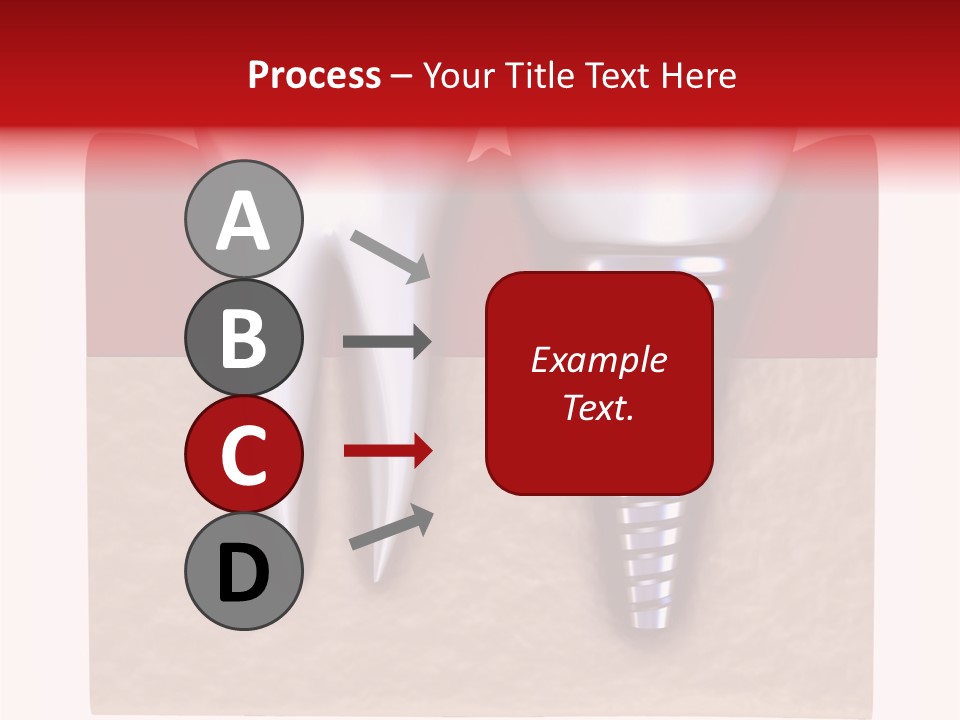 Process – Your Title Text Here

A

B

C

D

Example Text.